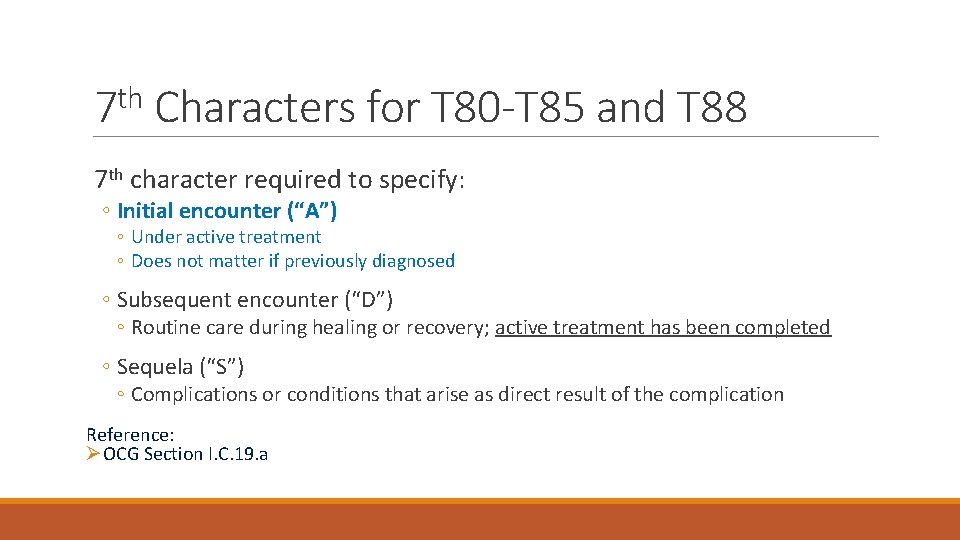 7th Characters for T80-T85 and T88

7th character required to specify:

◦ Initial encounter (“A”)
◦ Under active treatment
◦ Does not matter if previously diagnosed

◦ Subsequent encounter (“D”)
◦ Routine care during healing or recovery; active treatment has been completed

◦ Sequela (“S”)
◦ Complications or conditions that arise as direct result of the complication

Reference:
➢OCG Section I.C.19.a